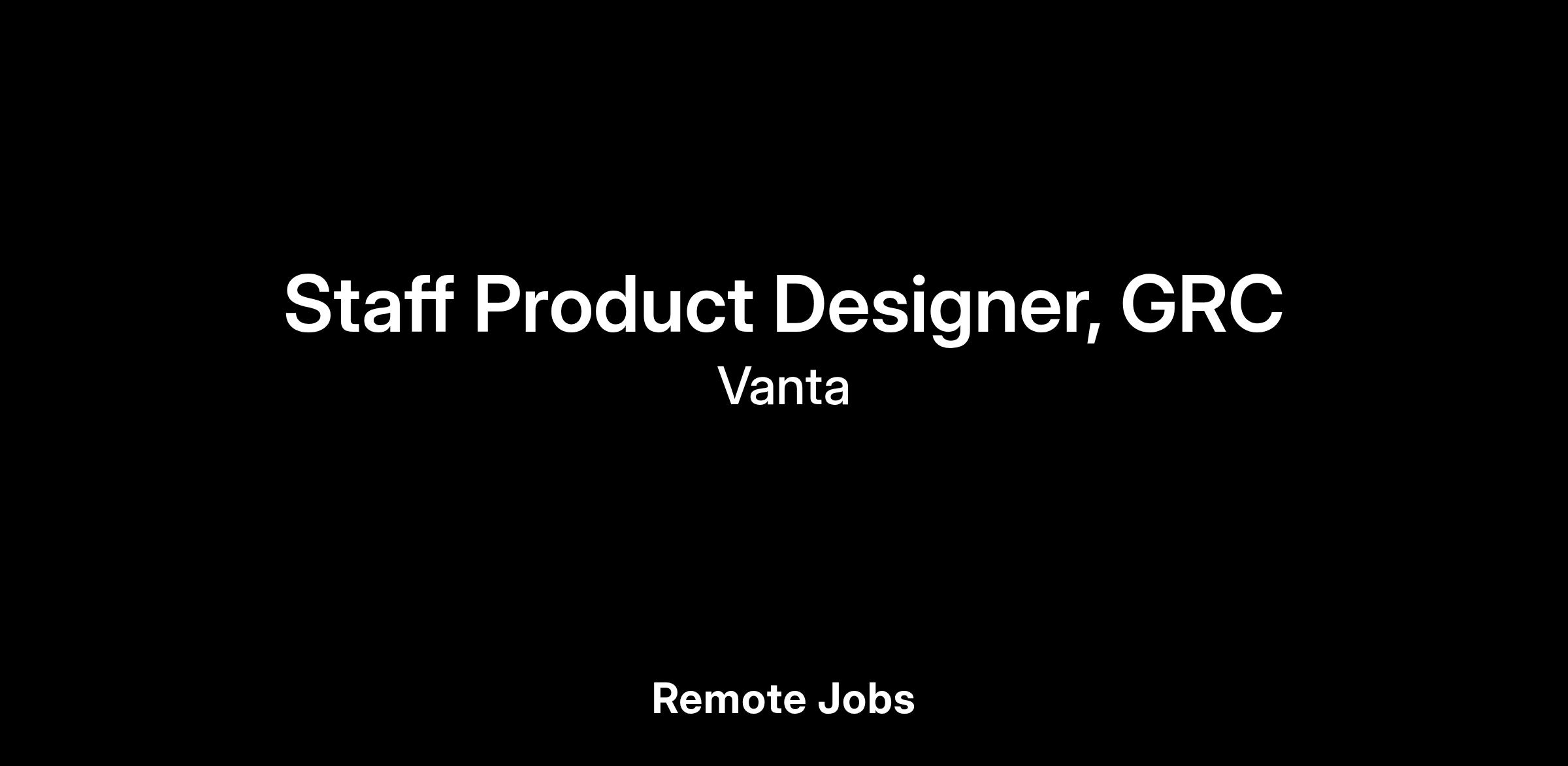 Staff Product Designer, GRC
Vanta

Remote Jobs